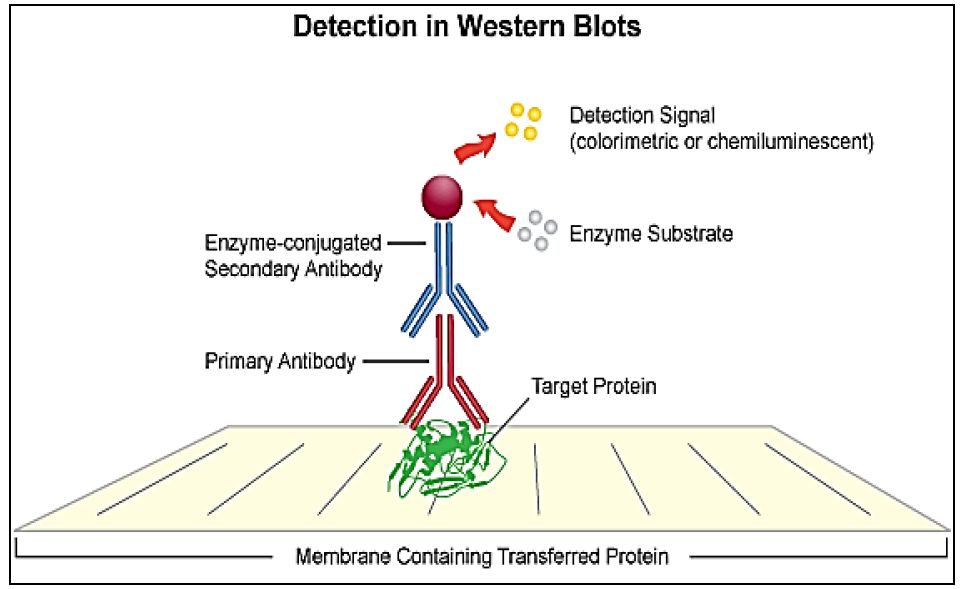 Detection in Western Blots

Detection Signal
(colorimetric or chemiluminescent)

Enzyme Substrate

Enzyme-conjugated
Secondary Antibody

Primary Antibody

Target Protein

Membrane Containing Transferred Protein